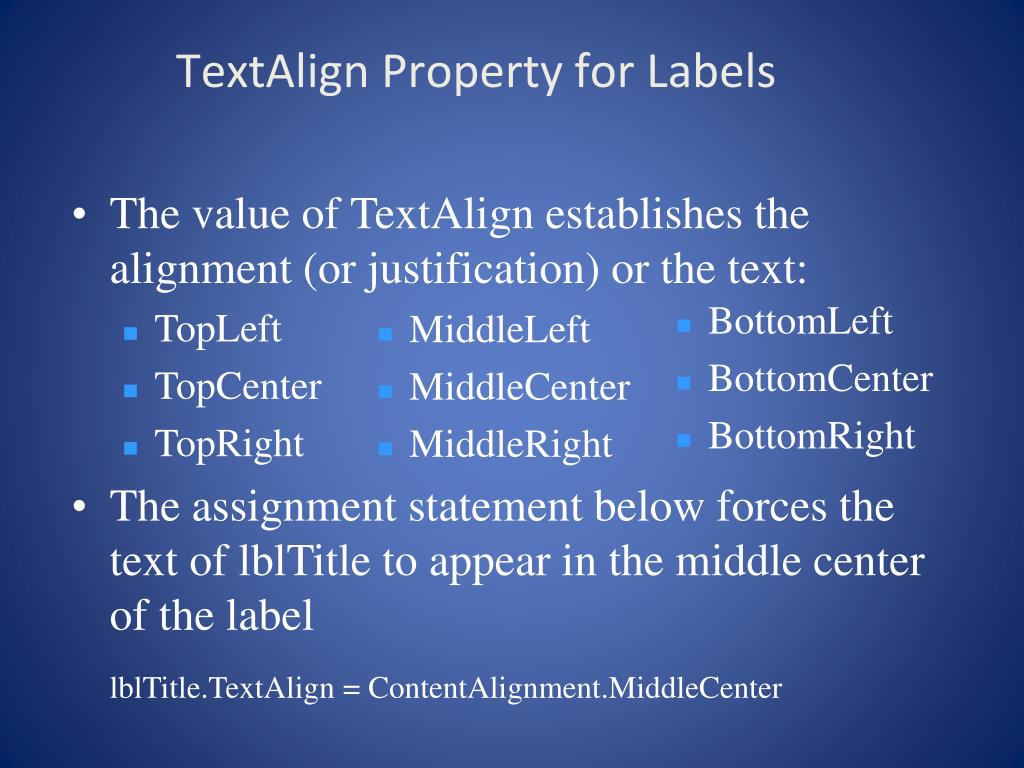 TextAlign Property for Labels

• The value of TextAlign establishes the alignment (or justification) or the text:

▪ TopLeft
▪ TopCenter
▪ TopRight

▪ MiddleLeft
▪ MiddleCenter
▪ MiddleRight

▪ BottomLeft
▪ BottomCenter
▪ BottomRight

• The assignment statement below forces the text of lblTitle to appear in the middle center of the label

lblTitle.TextAlign = ContentAlignment.MiddleCenter